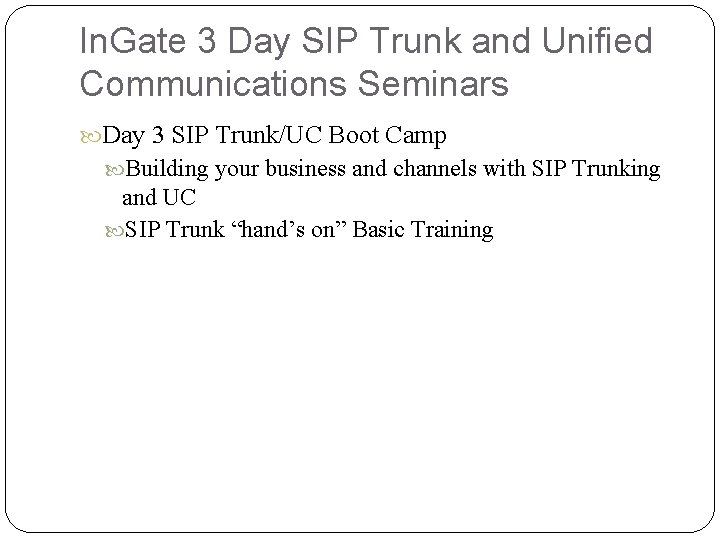 InGate 3 Day SIP Trunk and Unified Communications Seminars

Day 3 SIP Trunk/UC Boot Camp

Building your business and channels with SIP Trunking and UC

SIP Trunk “hand’s on” Basic Training